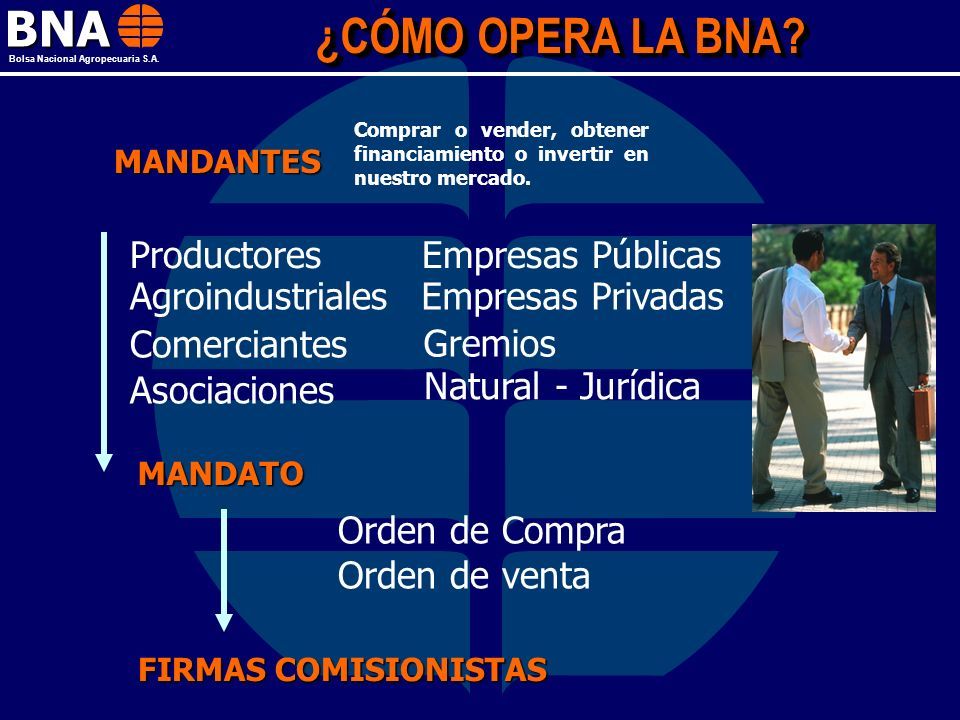 BNA
Bolsa Nacional Agropecuaria S.A.

¿CÓMO OPERA LA BNA?

MANDANTES

Comprar o vender, obtener financiamiento o invertir en nuestro mercado.

Productores
Agroindustriales
Comerciantes
Asociaciones

Empresas Públicas
Empresas Privadas
Gremios
Natural - Jurídica

MANDATO

Orden de Compra
Orden de venta

FIRMAS COMISIONISTAS